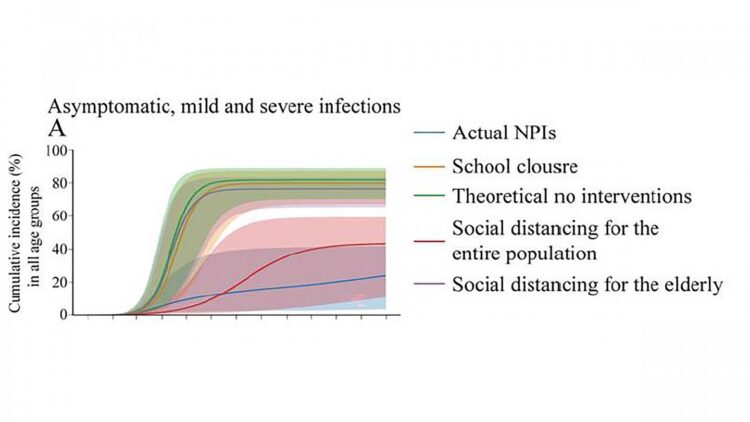 Asymptomatic, mild and severe infections
A

Cumulative incidence (%) in all age groups

100
80
60
40
20
0

Actual NPIs
School clousre
Theoretical no interventions
Social distancing for the entire population
Social distancing for the elderly